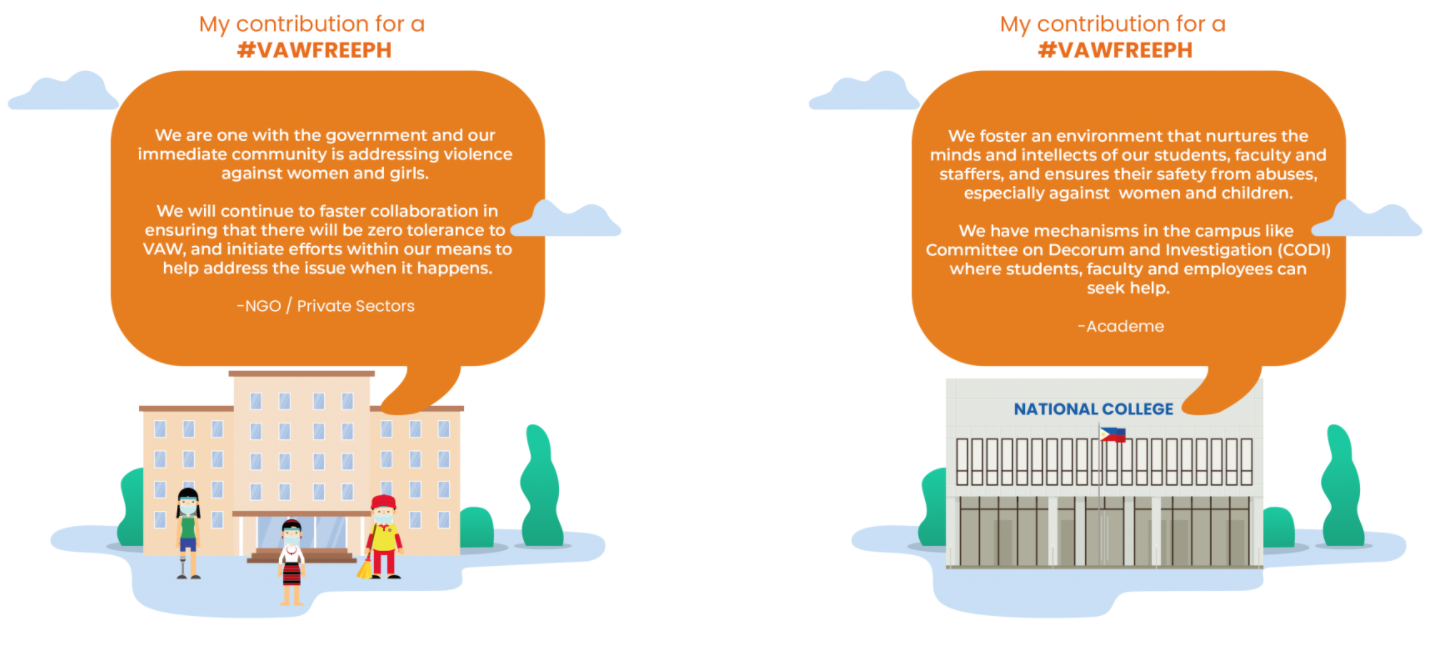 My contribution for a
#VAWFREEPH

We are one with the government and our immediate community is addressing violence against women and girls.

We will continue to faster collaboration in ensuring that there will be zero tolerance to VAW, and initiate efforts within our means to help address the issue when it happens.

-NGO / Private Sectors

My contribution for a
#VAWFREEPH

We foster an environment that nurtures the minds and intellects of our students, faculty and staffers, and ensures their safety from abuses, especially against women and children.

We have mechanisms in the campus like Committee on Decorum and Investigation (CODI) where students, faculty and employees can seek help.

-Academe

NATIONAL COLLEGE